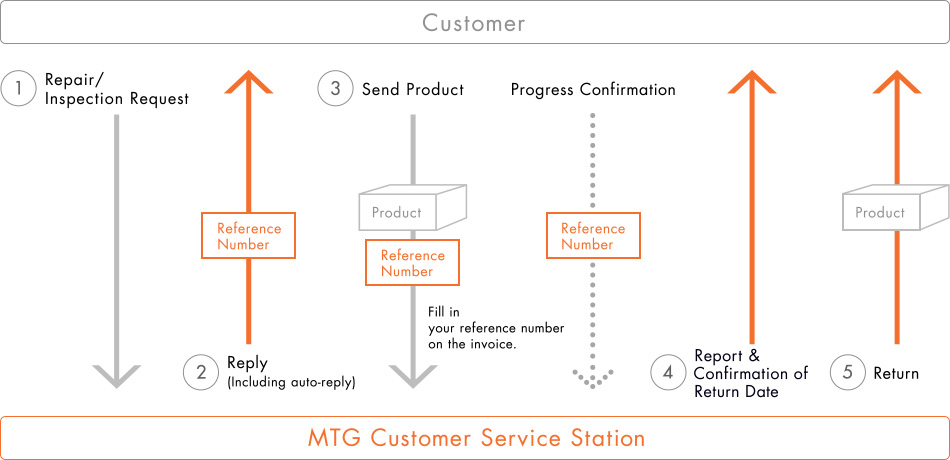 Customer

1 Repair/ Inspection Request

Reference Number

2 Reply
(Including auto-reply)

3 Send Product

Product

Reference Number

Fill in your reference number on the invoice.

Progress Confirmation

Reference Number

4 Report & Confirmation of Return Date

Product

5 Return

MTG Customer Service Station